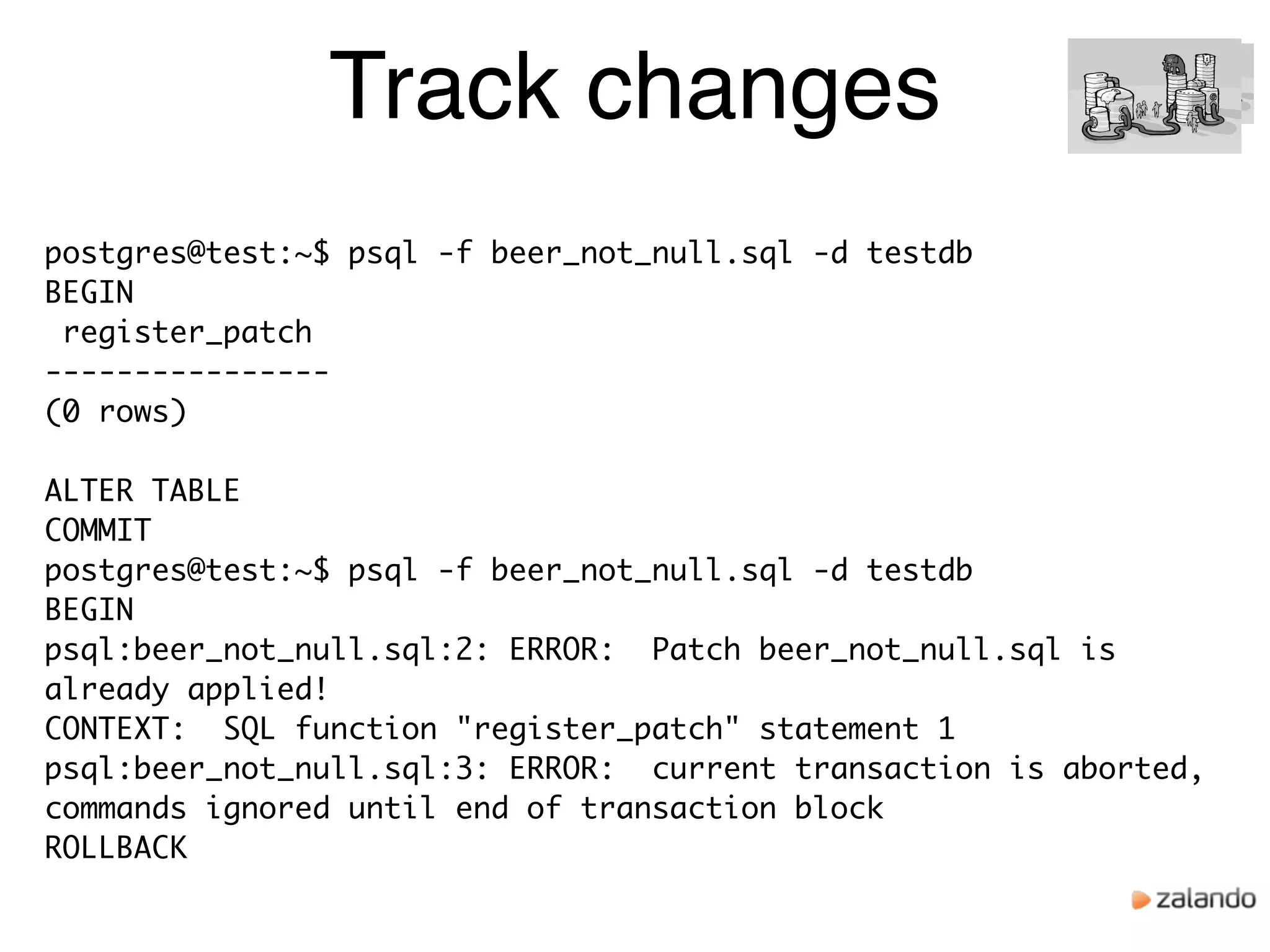 Track changes

postgres@test:~$ psql -f beer_not_null.sql -d testdb
BEGIN
 register_patch
----------------
(0 rows)

ALTER TABLE
COMMIT
postgres@test:~$ psql -f beer_not_null.sql -d testdb
BEGIN
psql:beer_not_null.sql:2: ERROR:  Patch beer_not_null.sql is already applied!
CONTEXT:  SQL function "register_patch" statement 1
psql:beer_not_null.sql:3: ERROR:  current transaction is aborted, commands ignored until end of transaction block
ROLLBACK

zalando